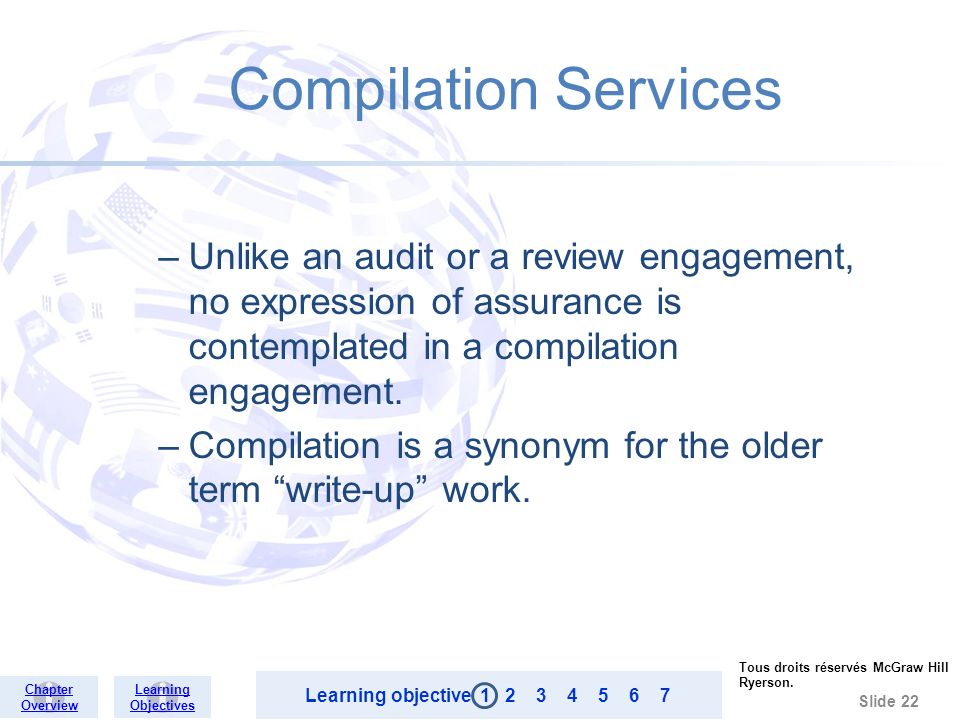 Compilation Services

– Unlike an audit or a review engagement, no expression of assurance is contemplated in a compilation engagement.

– Compilation is a synonym for the older term “write-up” work.

Chapter Overview

Learning Objectives

Learning objective 1 2 3 4 5 6 7

Tous droits réservés McGraw Hill Ryerson.

Slide 22